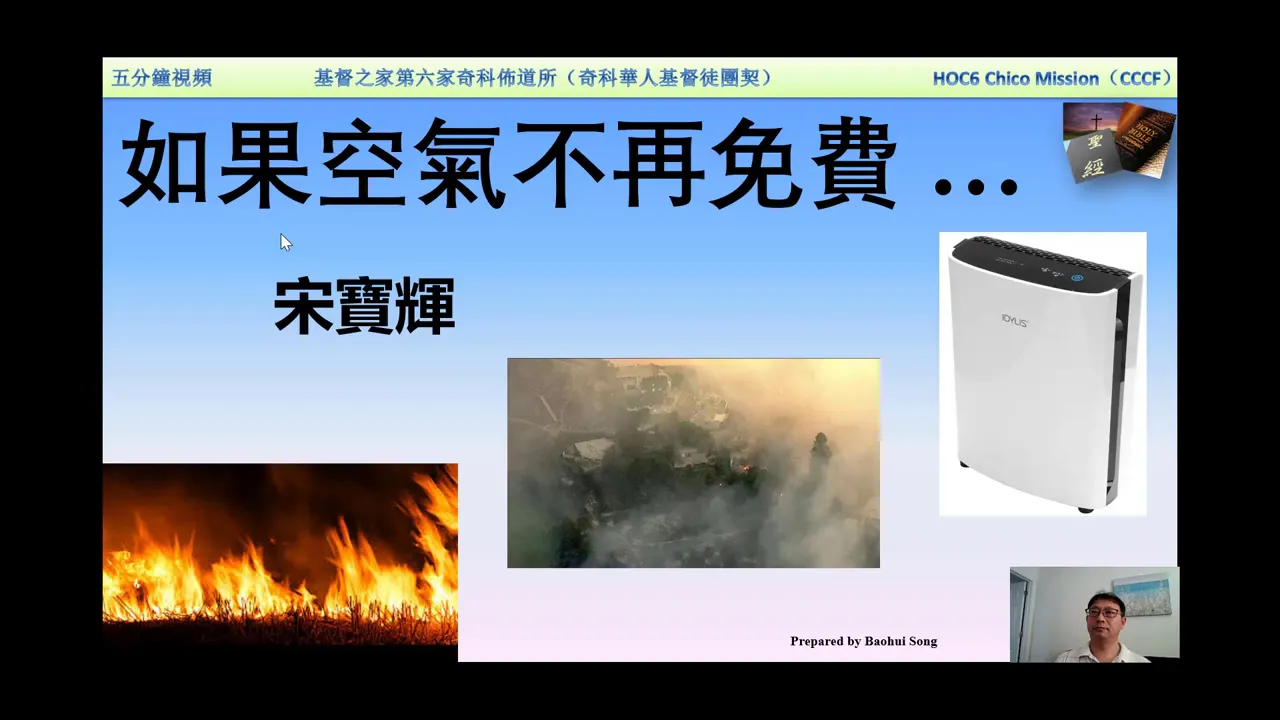 五分鐘視頻　基督之家第六家奇科佈道所（奇科華人基督徒團契）　HOC6 Chico Mission（CCCF）

聖經

HOLY BIBLE

如果空氣不再免費 …

宋寶輝

IDYLIS

Prepared by Baohui Song